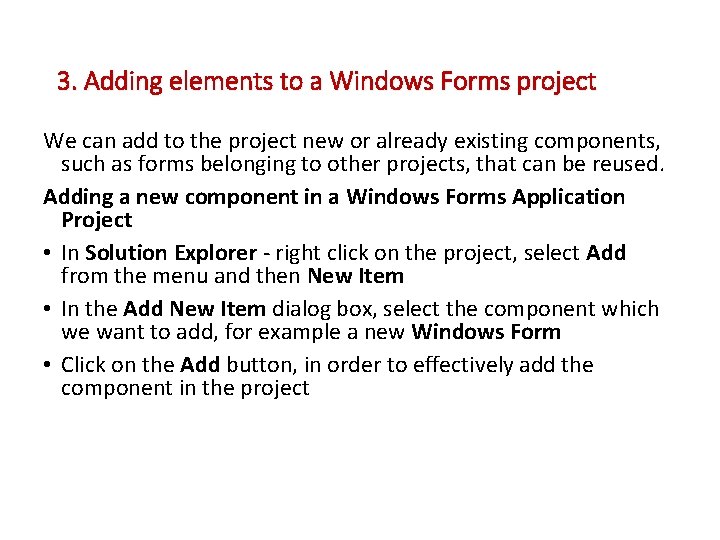 3. Adding elements to a Windows Forms project

We can add to the project new or already existing components, such as forms belonging to other projects, that can be reused.

Adding a new component in a Windows Forms Application Project

• In Solution Explorer - right click on the project, select Add from the menu and then New Item

• In the Add New Item dialog box, select the component which we want to add, for example a new Windows Form

• Click on the Add button, in order to effectively add the component in the project